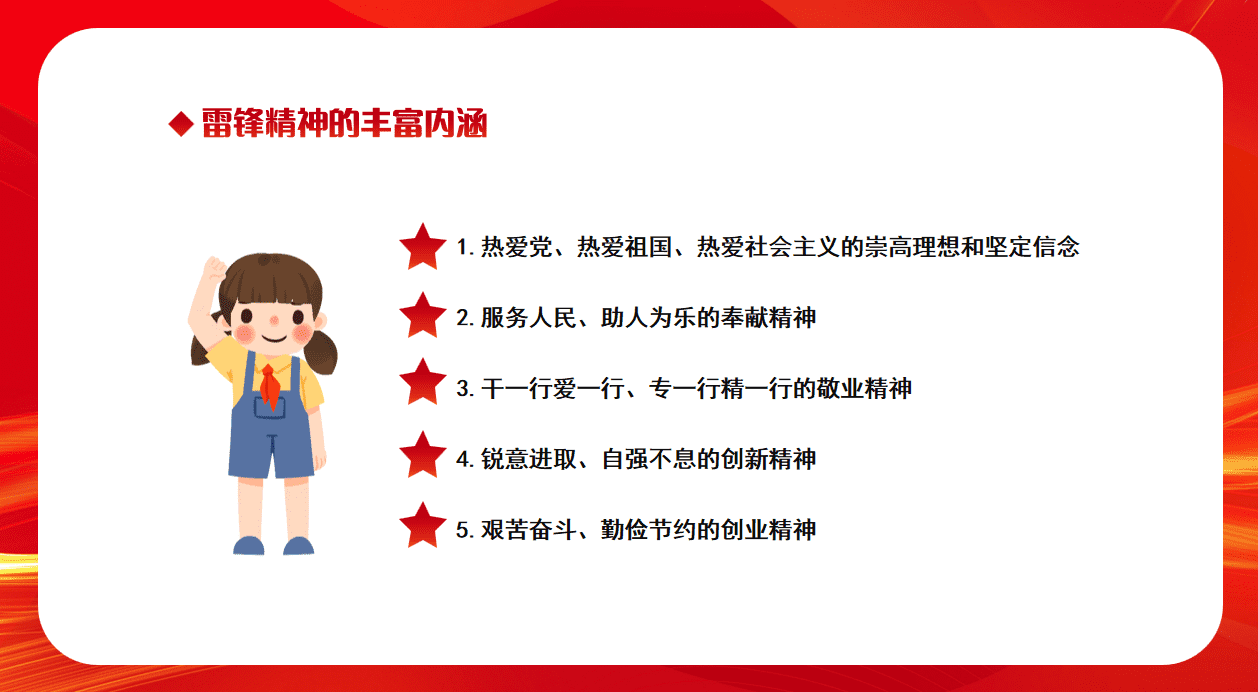 ◆ 雷锋精神的丰富内涵

1. 热爱党、热爱祖国、热爱社会主义的崇高理想和坚定信念

2. 服务人民、助人为乐的奉献精神

3. 干一行爱一行、专一行精一行的敬业精神

4. 锐意进取、自强不息的创新精神

5. 艰苦奋斗、勤俭节约的创业精神